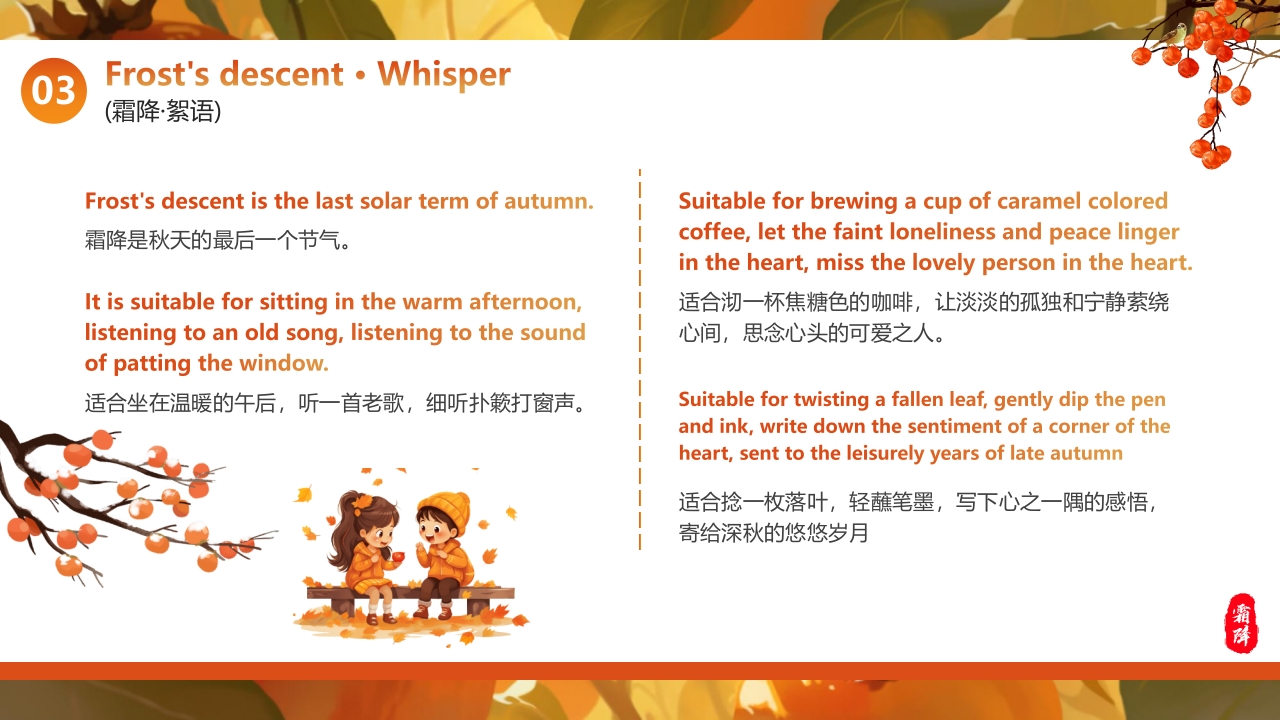 03 Frost's descent • Whisper
(霜降·絮语)

Frost's descent is the last solar term of autumn.
霜降是秋天的最后一个节气。

It is suitable for sitting in the warm afternoon, listening to an old song, listening to the sound of patting the window.
适合坐在温暖的午后，听一首老歌，细听扑簌打窗声。

Suitable for brewing a cup of caramel colored coffee, let the faint loneliness and peace linger in the heart, miss the lovely person in the heart.
适合沏一杯焦糖色的咖啡，让淡淡的孤独和宁静萦绕心间，思念心头的可爱之人。

Suitable for twisting a fallen leaf, gently dip the pen and ink, write down the sentiment of a corner of the heart, sent to the leisurely years of late autumn
适合捻一枚落叶，轻蘸笔墨，写下心之一隅的感悟，寄给深秋的悠悠岁月

霜降